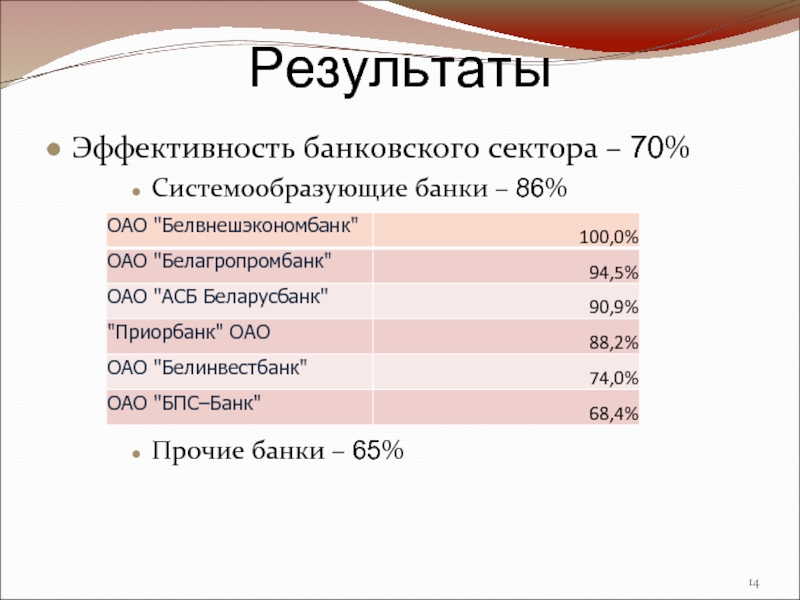 Результаты

Эффективность банковского сектора – 70%

Системообразующие банки – 86%

| | |
|---|---|
| ОАО "Белвнешэкономбанк" | 100,0% |
| ОАО "Белагропромбанк" | 94,5% |
| ОАО "АСБ Беларусбанк" | 90,9% |
| "Приорбанк" ОАО | 88,2% |
| ОАО "Белинвестбанк" | 74,0% |
| ОАО "БПС–Банк" | 68,4% |

Прочие банки – 65%

14